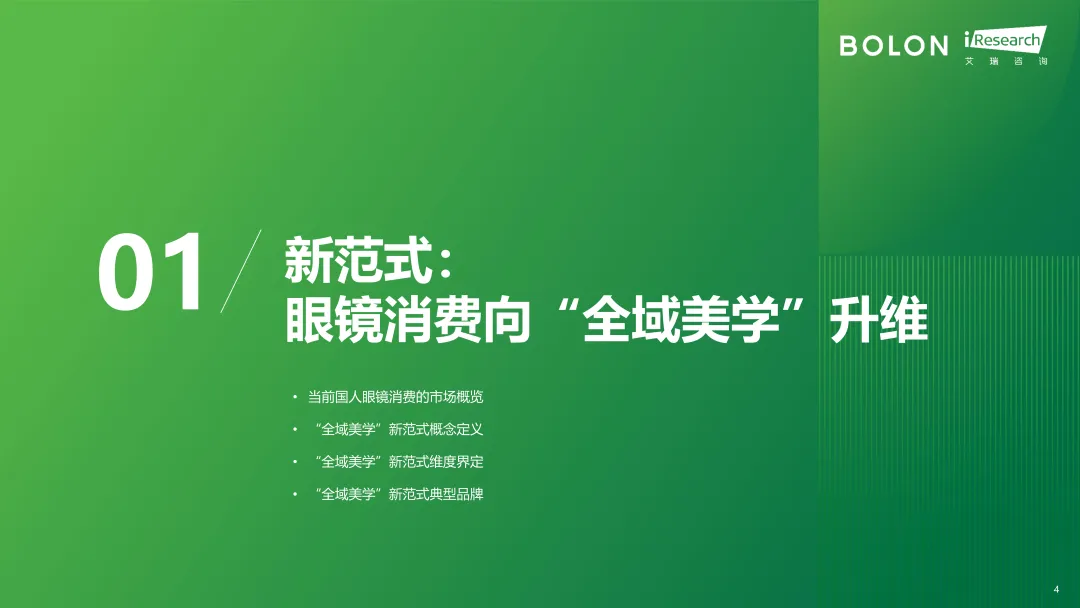 BOLON iResearch 艾瑞咨询

01

新范式：
眼镜消费向“全域美学”升维

• 当前国人眼镜消费的市场概览
• “全域美学”新范式概念定义
• “全域美学”新范式维度界定
• “全域美学”新范式典型品牌

4